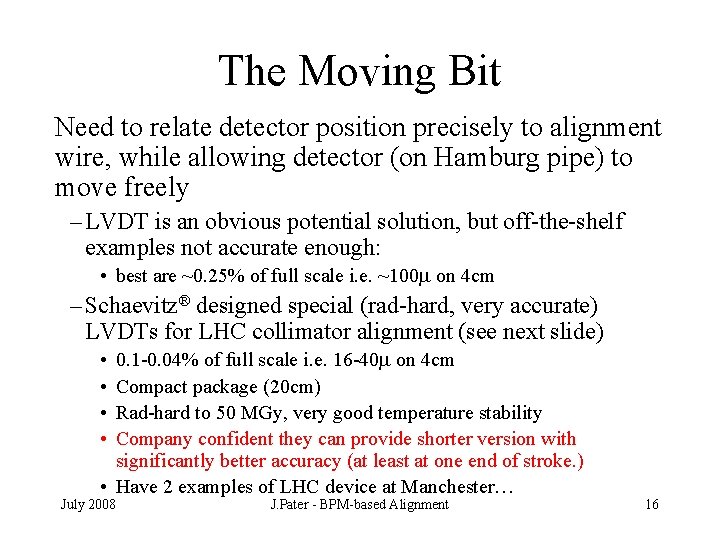 The Moving Bit

Need to relate detector position precisely to alignment wire, while allowing detector (on Hamburg pipe) to move freely

– LVDT is an obvious potential solution, but off-the-shelf examples not accurate enough:

• best are ~0.25% of full scale i.e. ~100μ on 4cm

– Schaevitz® designed special (rad-hard, very accurate) LVDTs for LHC collimator alignment (see next slide)

• 0.1-0.04% of full scale i.e. 16-40μ on 4cm

• Compact package (20cm)

• Rad-hard to 50 MGy, very good temperature stability

• Company confident they can provide shorter version with significantly better accuracy (at least at one end of stroke.)

• Have 2 examples of LHC device at Manchester…

July 2008

J.Pater - BPM-based Alignment

16